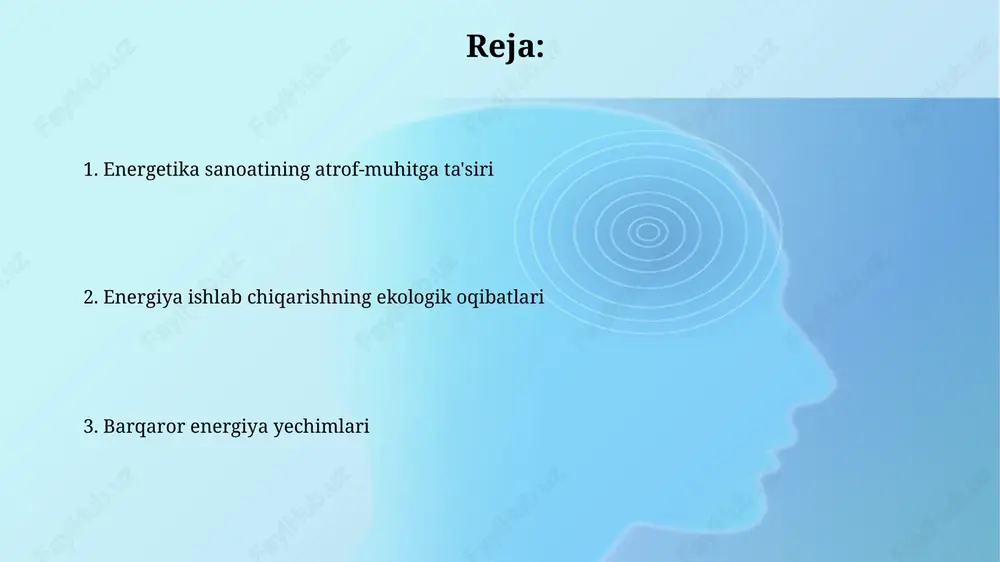 Reja:

1. Energetika sanoatining atrof-muhitga ta'siri

2. Energiya ishlab chiqarishning ekologik oqibatlari

3. Barqaror energiya yechimlari